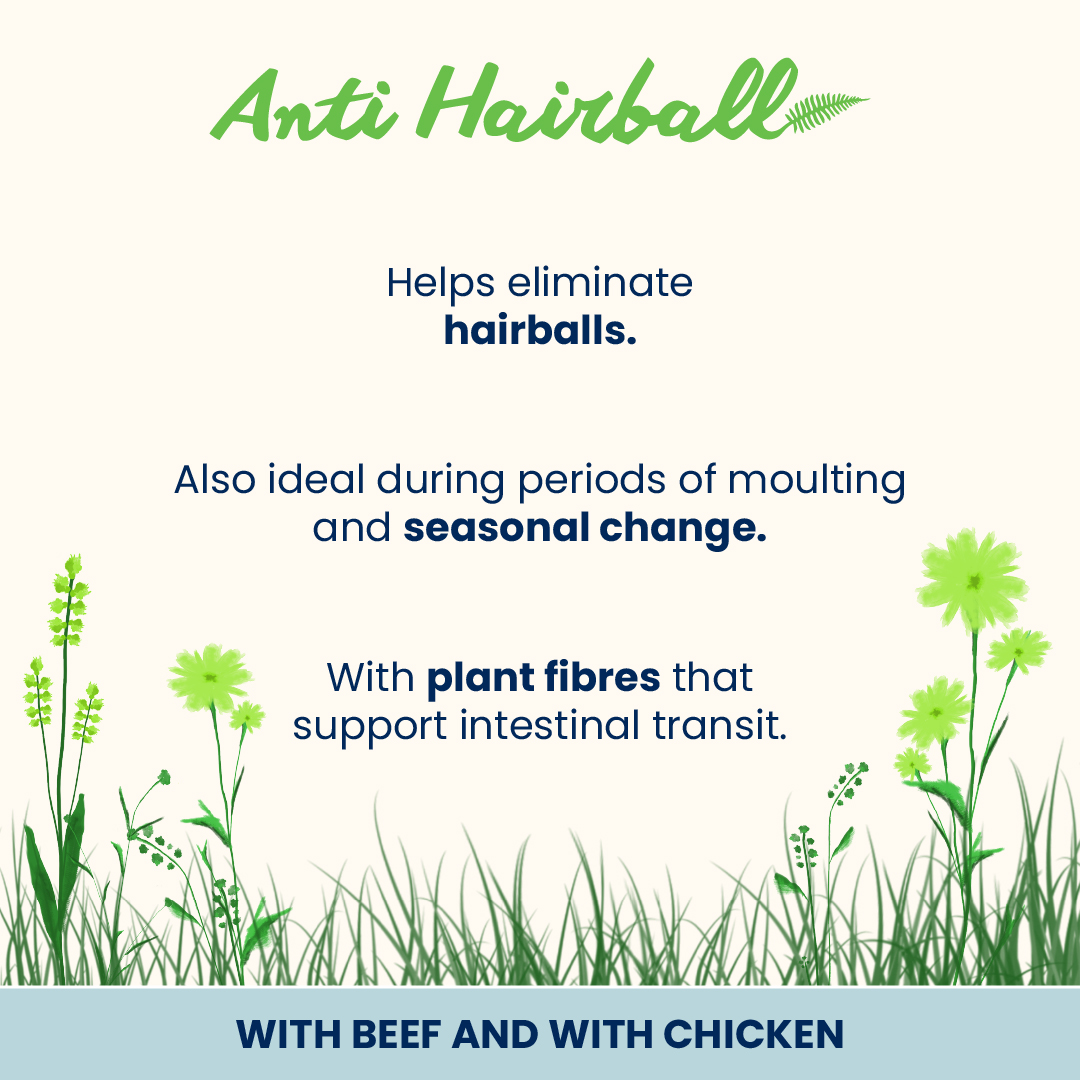 Anti Hairball

Helps eliminate hairballs.

Also ideal during periods of moulting and seasonal change.

With plant fibres that support intestinal transit.

WITH BEEF AND WITH CHICKEN